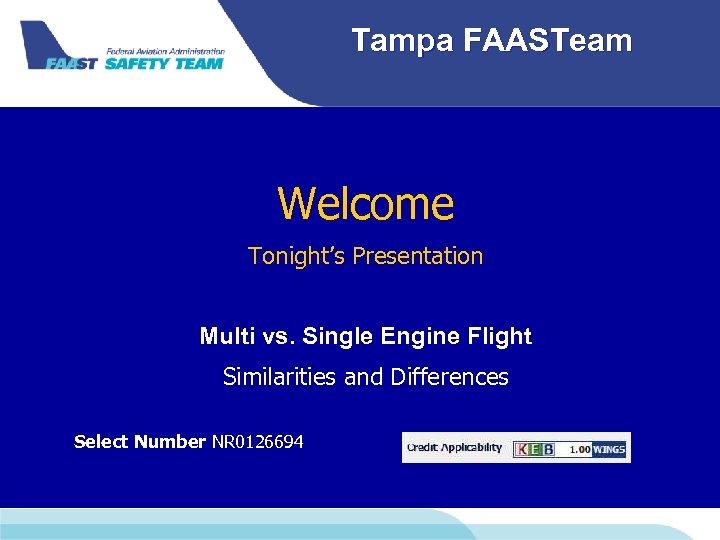 Federal Aviation Administration
FAAST SAFETY TEAM

Tampa FAASTeam

Welcome

Tonight's Presentation

Multi vs. Single Engine Flight

Similarities and Differences

Select Number NR0126694

Credit Applicability K E B 1.00 WINGS